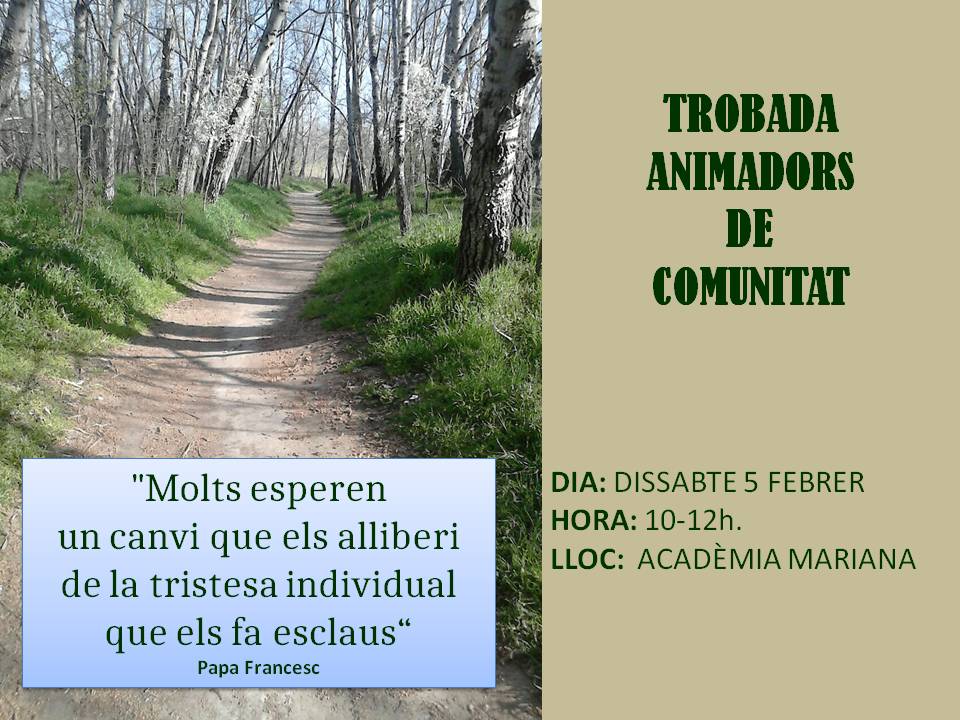 TROBADA
ANIMADORS
DE
COMUNITAT

"Molts esperen
un canvi que els alliberi
de la tristesa individual
que els fa esclaus“
Papa Francesc

DIA: DISSABTE 5 FEBRER
HORA: 10-12h.
LLOC: ACADÈMIA MARIANA